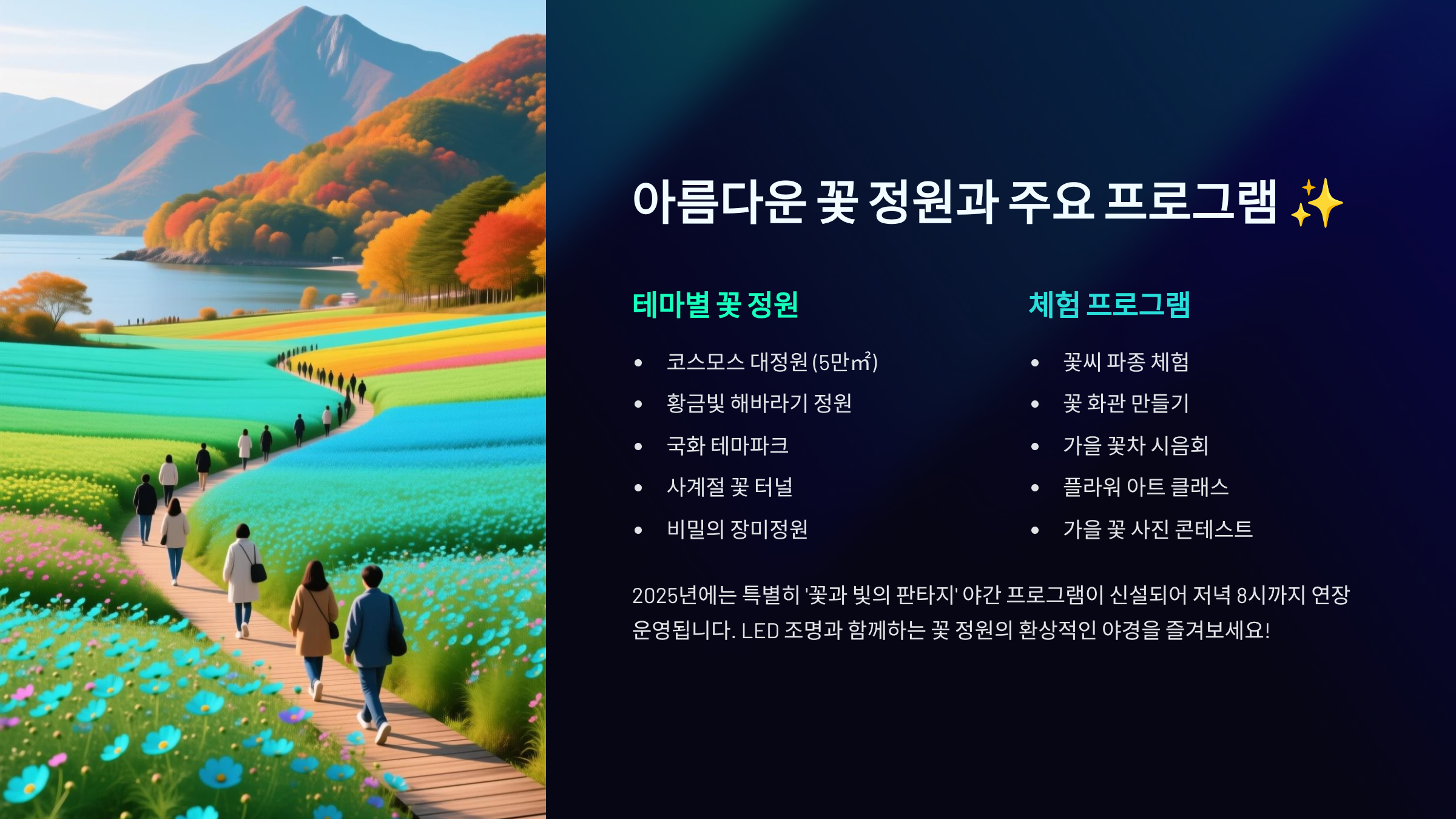 아름다운 꽃 정원과 주요 프로그램 ✨

테마별 꽃 정원

- 코스모스 대정원 (5만㎡)
- 황금빛 해바라기 정원
- 국화 테마파크
- 사계절 꽃 터널
- 비밀의 장미정원

체험 프로그램

- 꽃씨 파종 체험
- 꽃 화관 만들기
- 가을 꽃차 시음회
- 플라워 아트 클래스
- 가을 꽃 사진 콘테스트

2025년에는 특별히 '꽃과 빛의 판타지' 야간 프로그램이 신설되어 저녁 8시까지 연장 운영됩니다. LED 조명과 함께하는 꽃 정원의 환상적인 야경을 즐겨보세요!